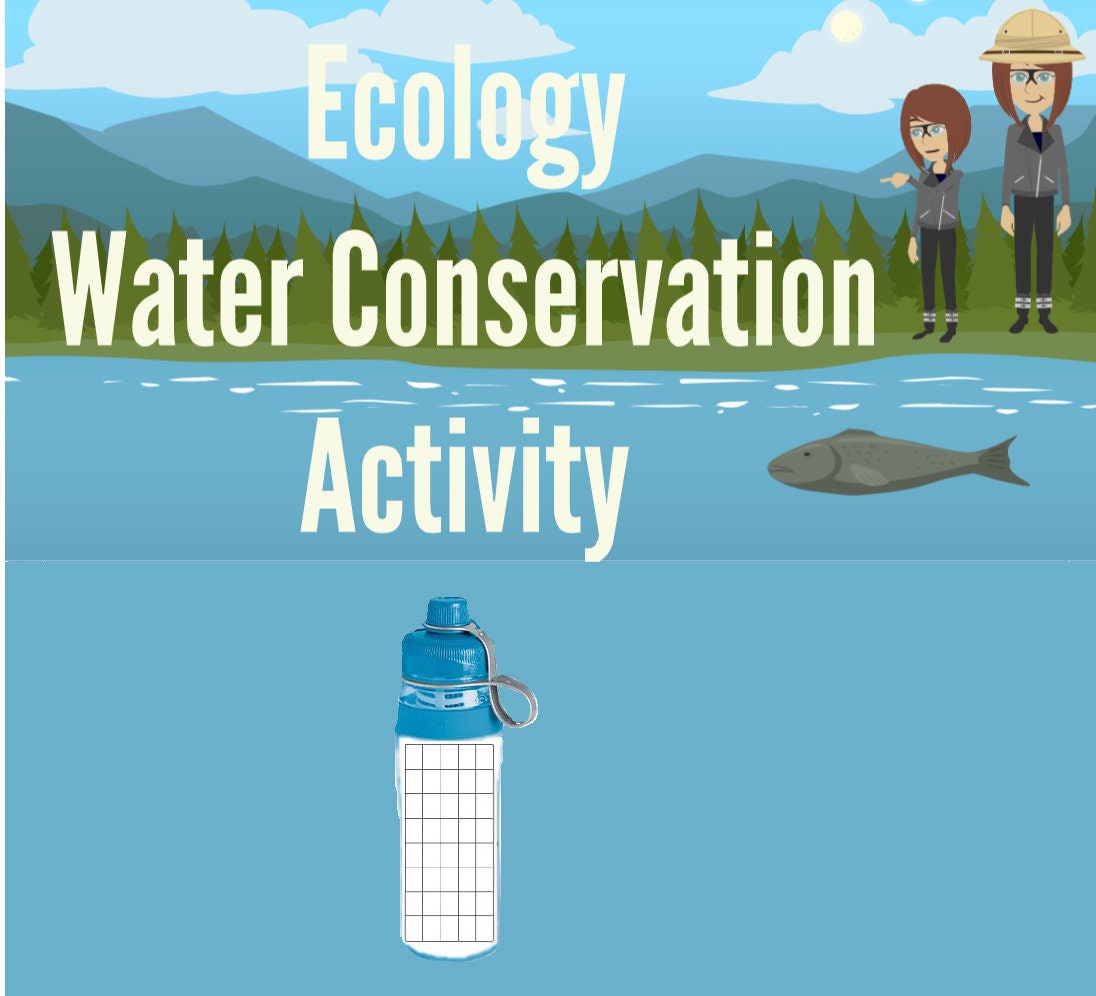 Ecology
Water Conservation
Activity